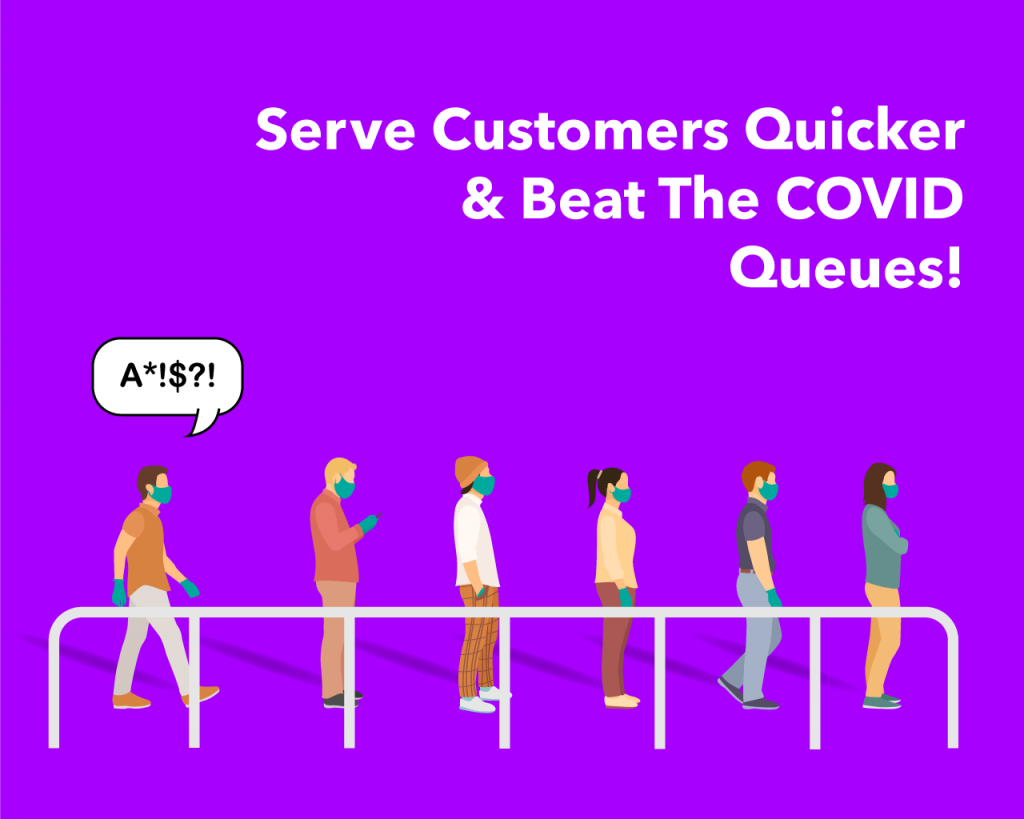 Serve Customers Quicker & Beat The COVID Queues!

A*!$?!